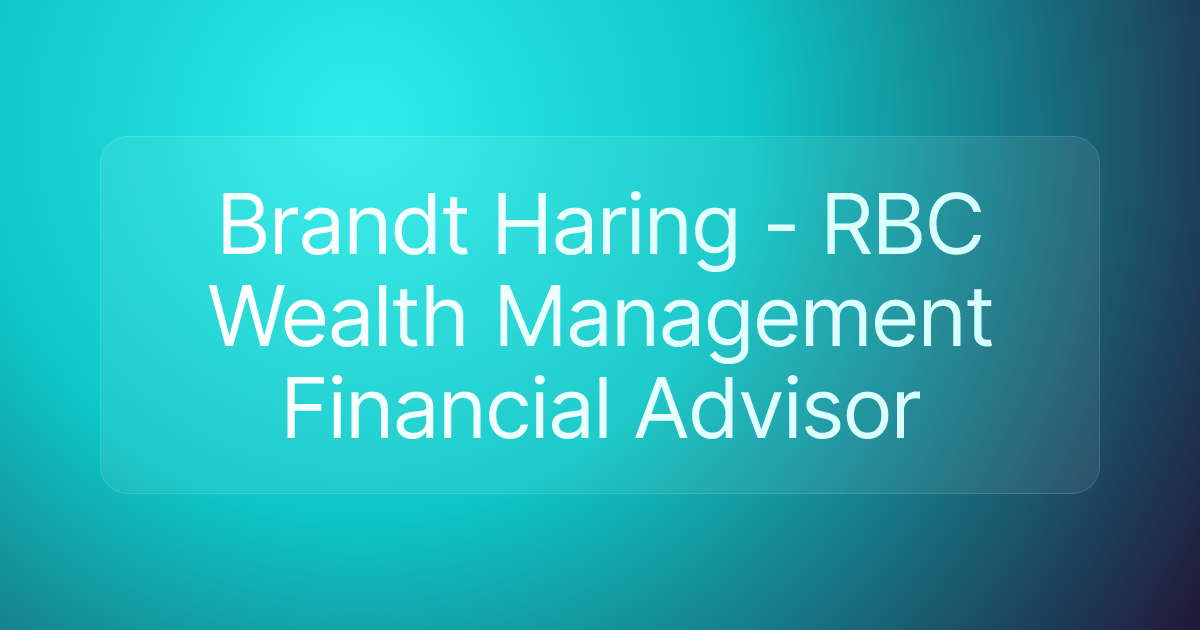 Brandt Haring - RBC Wealth Management Financial Advisor